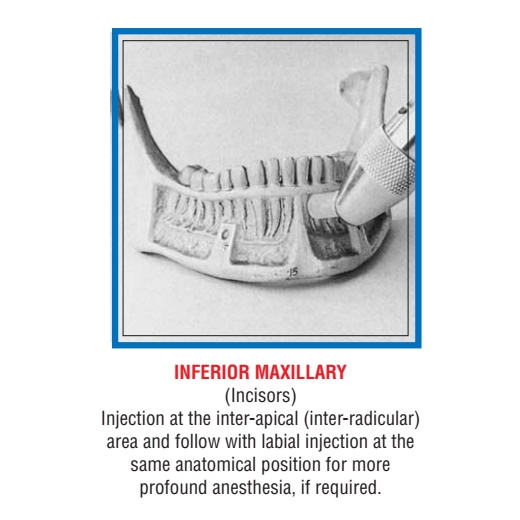 15

INFERIOR MAXILLARY
(Incisors)
Injection at the inter-apical (inter-radicular) area and follow with labial injection at the same anatomical position for more profound anesthesia, if required.